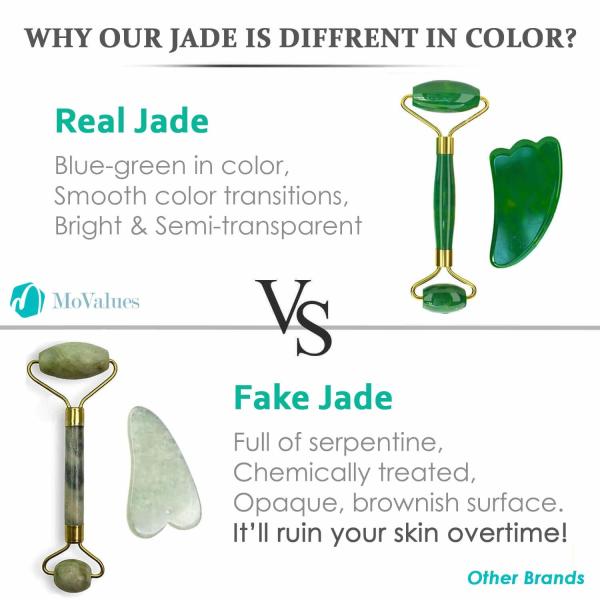 WHY OUR JADE IS DIFFRENT IN COLOR?

Real Jade

Blue-green in color,
Smooth color transitions,
Bright & Semi-transparent

MoValues

VS

Fake Jade

Full of serpentine,
Chemically treated,
Opaque, brownish surface.
It'll ruin your skin overtime!

Other Brands